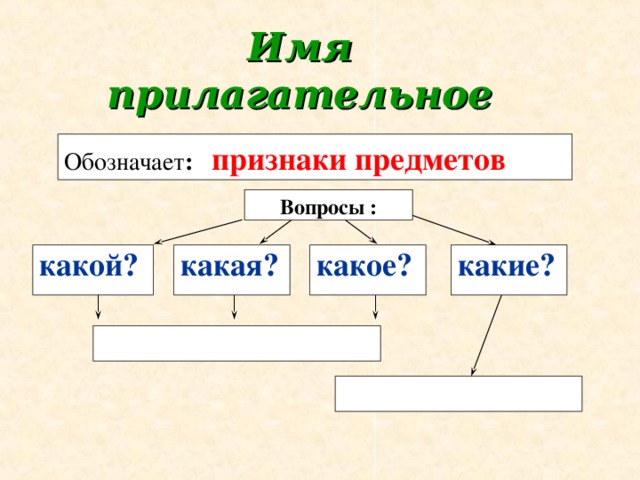 Имя прилагательное

Обозначает: признаки предметов

Вопросы :

какой?

какая?

какое?

какие?